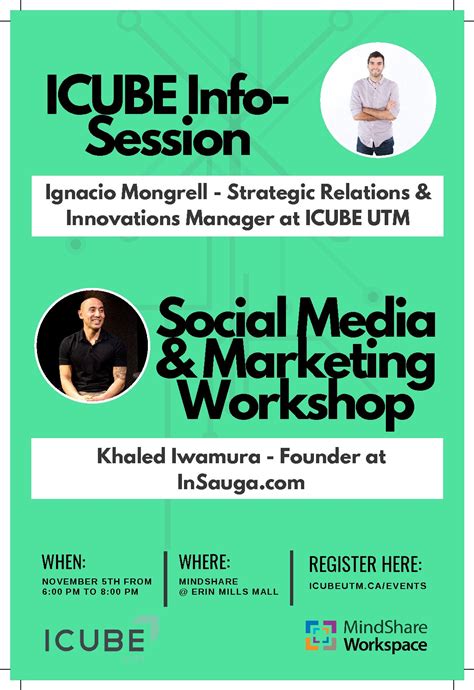 ICUBE Info-Session

Ignacio Mongrell - Strategic Relations & Innovations Manager at ICUBE UTM

Social Media & Marketing Workshop

Khaled Iwamura - Founder at InSauga.com

WHEN:
NOVEMBER 5TH FROM 6:00 PM TO 8:00 PM

WHERE:
MINDSHARE @ ERIN MILLS MALL

REGISTER HERE:
ICUBEUTM.CA/EVENTS

ICUBE

MindShare Workspace